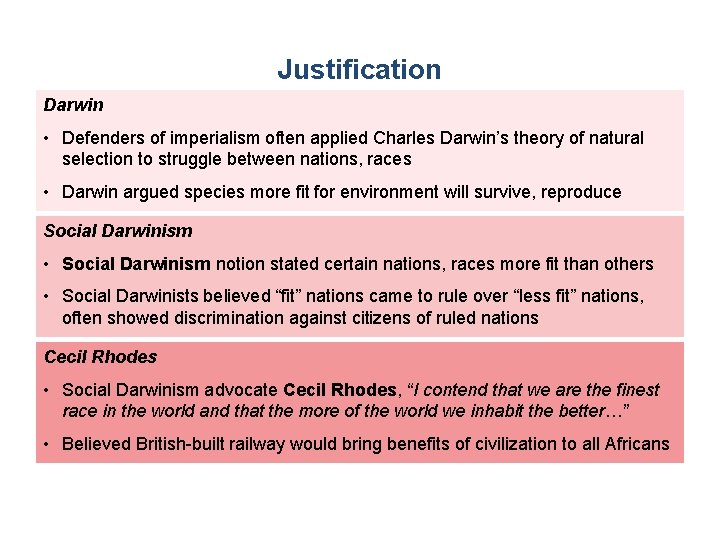 Justification

Darwin

• Defenders of imperialism often applied Charles Darwin's theory of natural selection to struggle between nations, races

• Darwin argued species more fit for environment will survive, reproduce

Social Darwinism

• Social Darwinism notion stated certain nations, races more fit than others

• Social Darwinists believed "fit" nations came to rule over "less fit" nations, often showed discrimination against citizens of ruled nations

Cecil Rhodes

• Social Darwinism advocate Cecil Rhodes, "I contend that we are the finest race in the world and that the more of the world we inhabit the better…"

• Believed British-built railway would bring benefits of civilization to all Africans